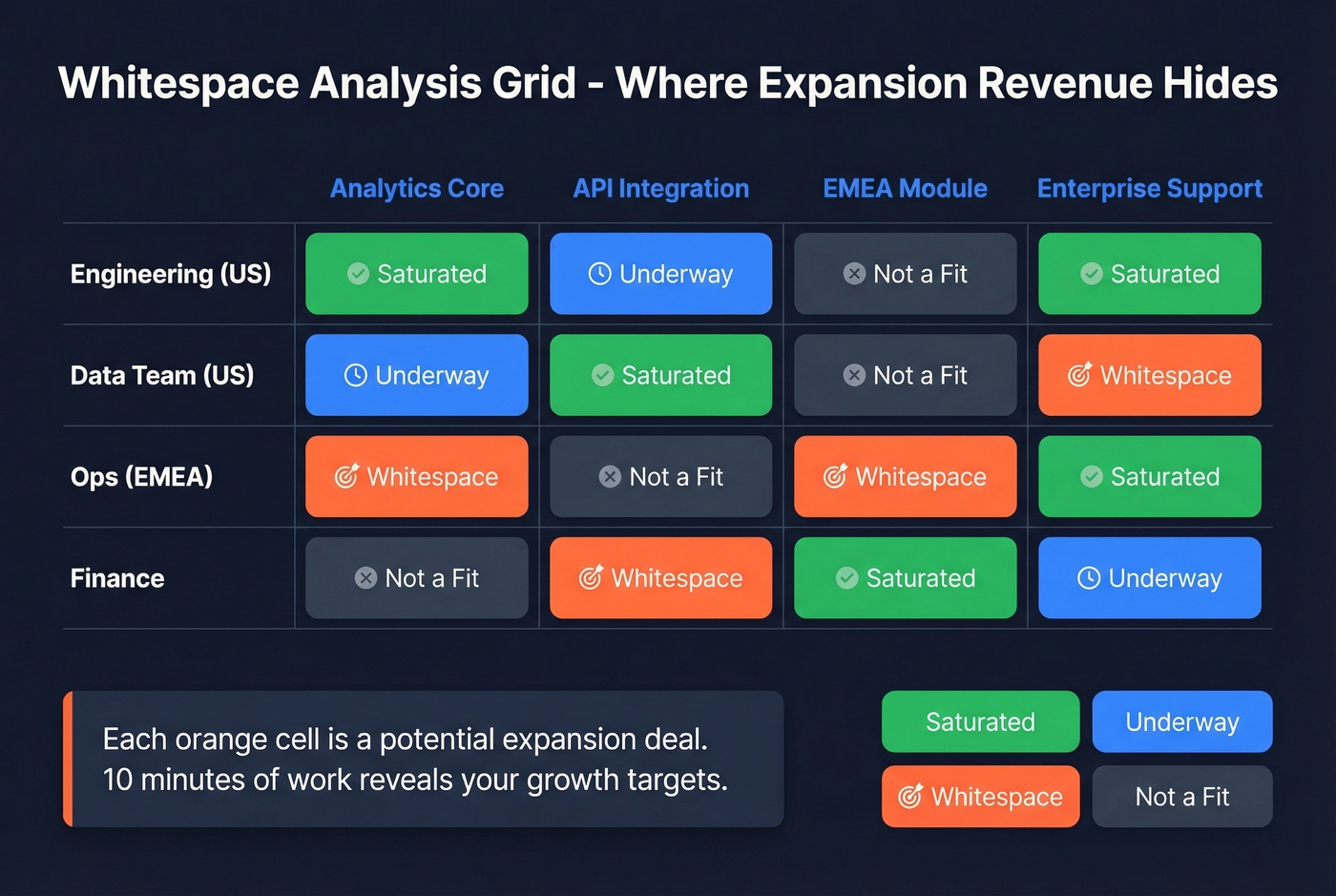 Whitespace Analysis Grid - Where Expansion Revenue Hides

| | Analytics Core | API Integration | EMEA Module | Enterprise Support |
|---|---|---|---|---|
| Engineering (US) | Saturated | Underway | Not a Fit | Saturated |
| Data Team (US) | Underway | Saturated | Not a Fit | Whitespace |
| Ops (EMEA) | Whitespace | Not a Fit | Whitespace | Saturated |
| Finance | Not a Fit | Whitespace | Saturated | Underway |

Each orange cell is a potential expansion deal. 10 minutes of work reveals your growth targets.

Saturated
Underway
Whitespace
Not a Fit